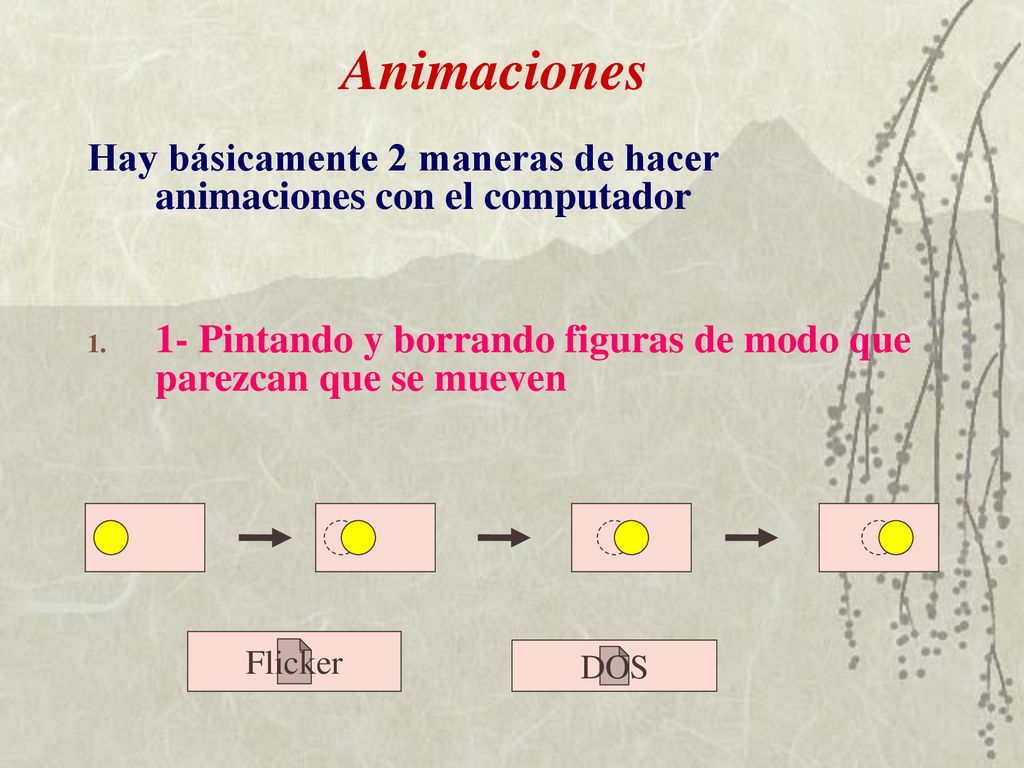 Animaciones

Hay básicamente 2 maneras de hacer animaciones con el computador

1. 1- Pintando y borrando figuras de modo que parezcan que se mueven

Flicker

DOS